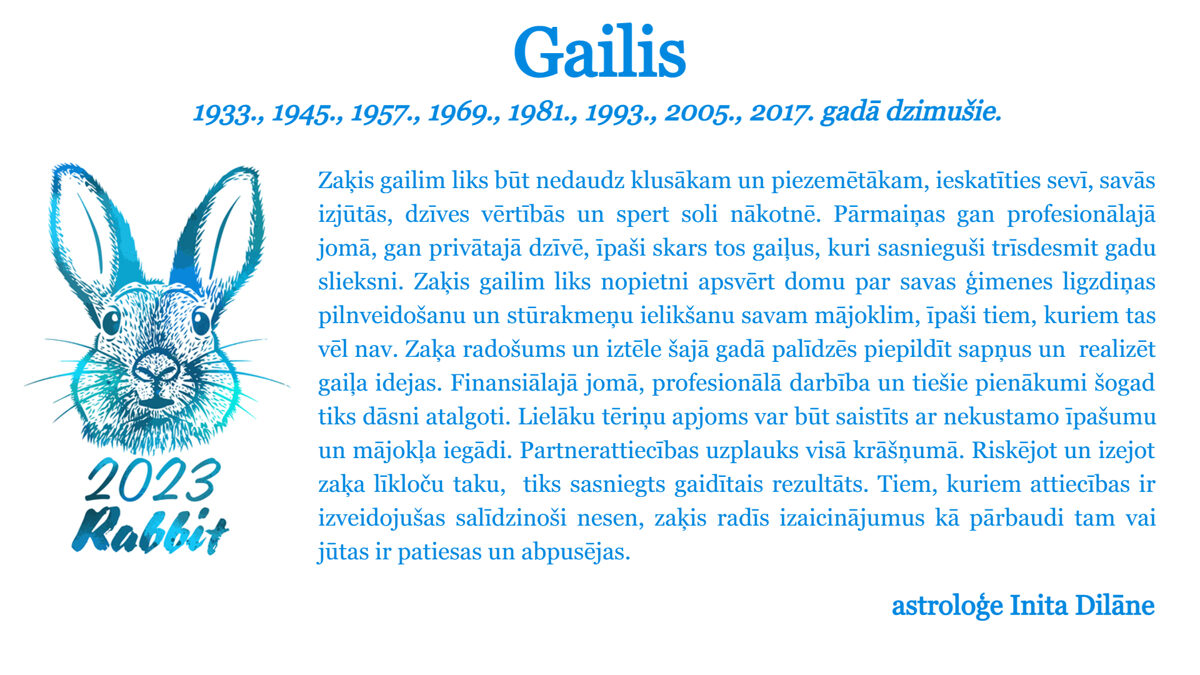 Gailis

1933., 1945., 1957., 1969., 1981., 1993., 2005., 2017. gadā dzimušie.

2023
Rabbit

Zaķis gailim liks būt nedaudz klusākam un piezemētākam, ieskatīties sevī, savās izjūtās, dzīves vērtībās un spert soli nākotnē. Pārmaiņas gan profesionālajā jomā, gan privātajā dzīvē, īpaši skars tos gaiļus, kuri sasnieguši trīsdesmit gadu slieksni. Zaķis gailim liks nopietni apsvērt domu par savas ģimenes ligzdiņas pilnveidošanu un stūrakmeņu ielikšanu savam mājoklim, īpaši tiem, kuriem tas vēl nav. Zaķa radošums un iztēle šajā gadā palīdzēs piepildīt sapņus un realizēt gaiļa idejas. Finansiālajā jomā, profesionālā darbība un tiešie pienākumi šogad tiks dāsni atalgoti. Lielāku tēriņu apjoms var būt saistīts ar nekustamo īpašumu un mājokļa iegādi. Partnerattiecības uzplauks visā krāšņumā. Riskējot un izejot zaķa līkloču taku, tiks sasniegts gaidītais rezultāts. Tiem, kuriem attiecības ir izveidojušas salīdzinoši nesen, zaķis radīs izaicinājumus kā pārbaudi tam vai jūtas ir patiesas un abpusējas.

astroloģe Inita Dilāne